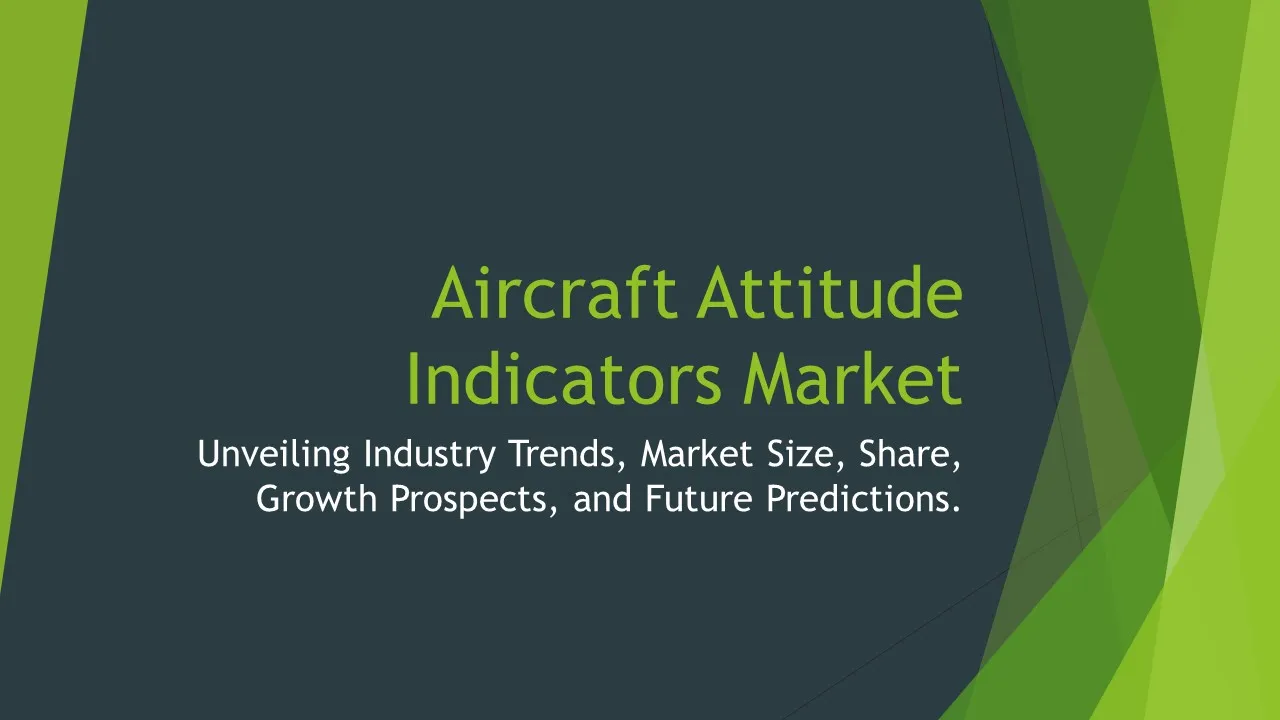 Aircraft Attitude Indicators Market

Unveiling Industry Trends, Market Size, Share, Growth Prospects, and Future Predictions.